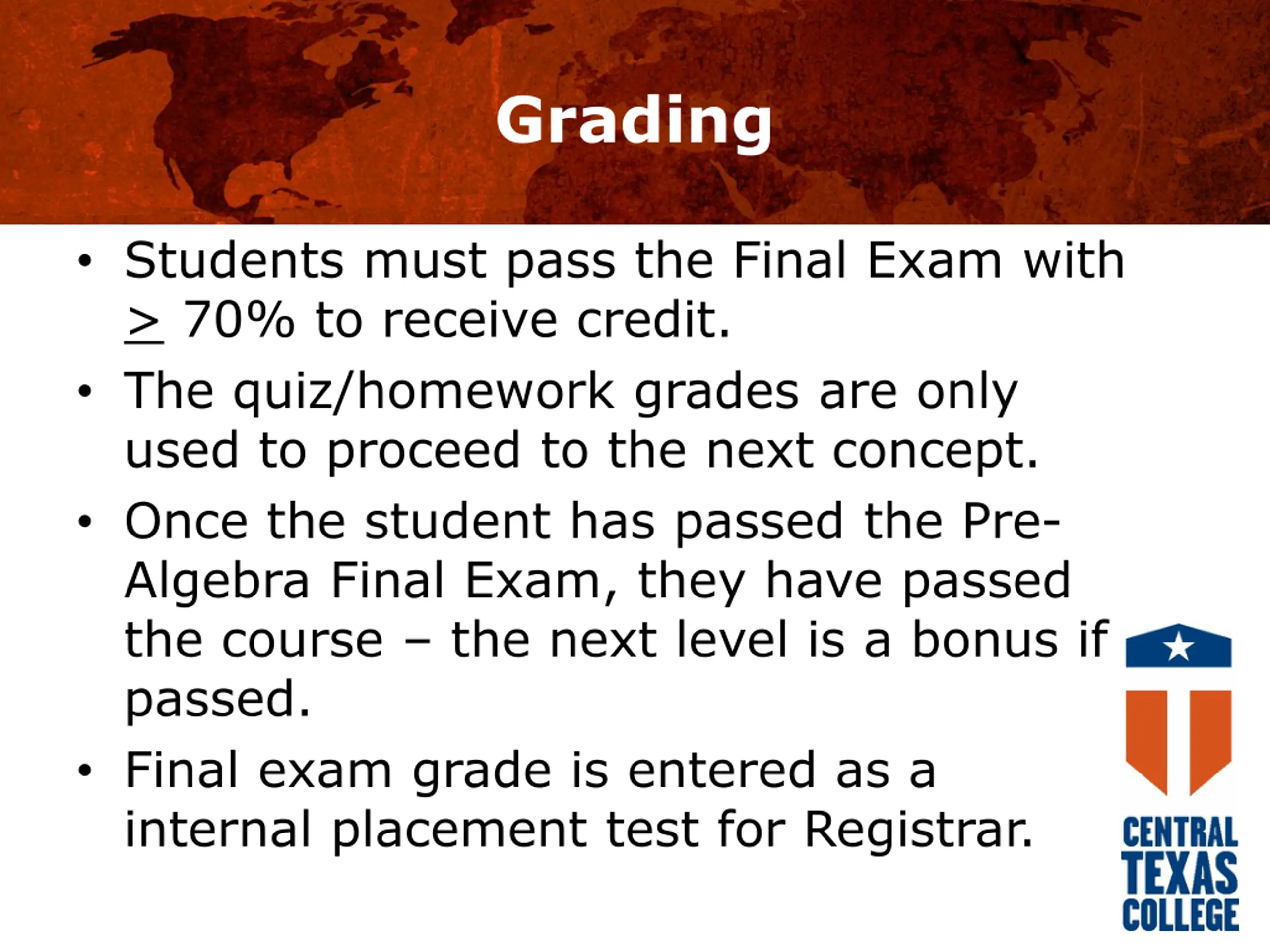 Grading

• Students must pass the Final Exam with $\geq$ 70% to receive credit.
• The quiz/homework grades are only used to proceed to the next concept.
• Once the student has passed the Pre-Algebra Final Exam, they have passed the course – the next level is a bonus if passed.
• Final exam grade is entered as a internal placement test for Registrar.

CENTRAL TEXAS COLLEGE